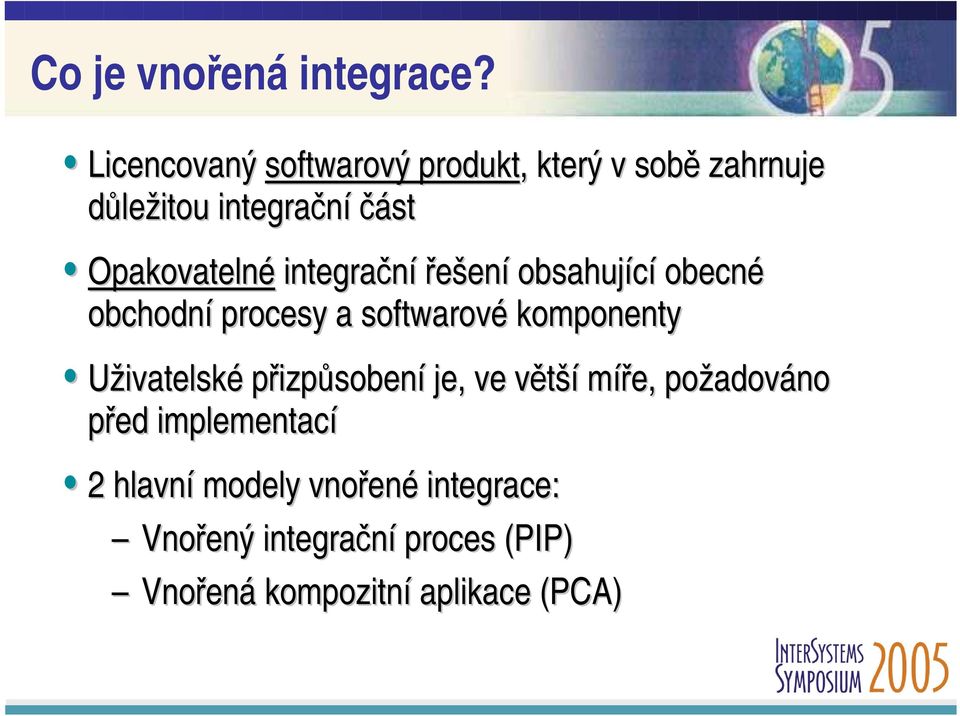 Co je vnořená integrace?

• Licencovaný softwarový produkt, který v sobě zahrnuje důležitou integrační část

• Opakovatelné integrační řešení obsahující obecné obchodní procesy a softwarové komponenty

• Uživatelské přizpůsobení je, ve větší míře, požadováno před implementací

• 2 hlavní modely vnořené integrace:
– Vnořený integrační proces (PIP)
– Vnořená kompozitní aplikace (PCA)

INTERSYSTEMS SYMPOSIUM 2005